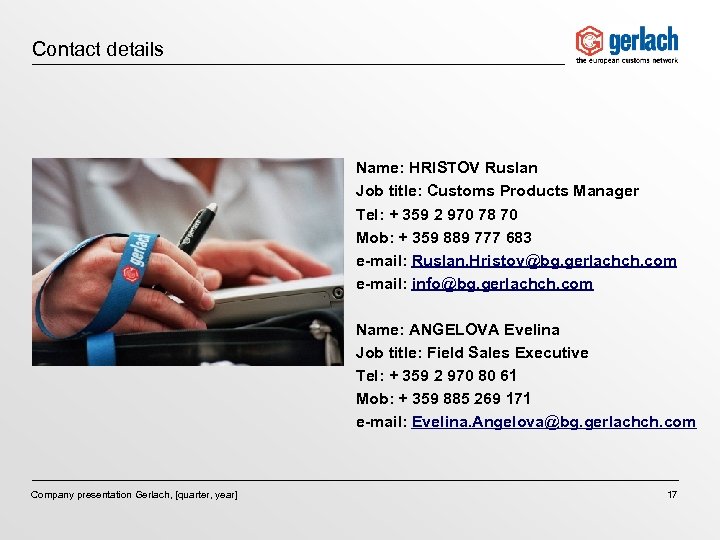 Contact details

gerlach
the european customs network

gerlach

Name: HRISTOV Ruslan
Job title: Customs Products Manager
Tel: + 359 2 970 78 70
Mob: + 359 889 777 683
e-mail: Ruslan.Hristov@bg.gerlachch.com
e-mail: info@bg.gerlachch.com

Name: ANGELOVA Evelina
Job title: Field Sales Executive
Tel: + 359 2 970 80 61
Mob: + 359 885 269 171
e-mail: Evelina.Angelova@bg.gerlachch.com

Company presentation Gerlach, [quarter, year]

17